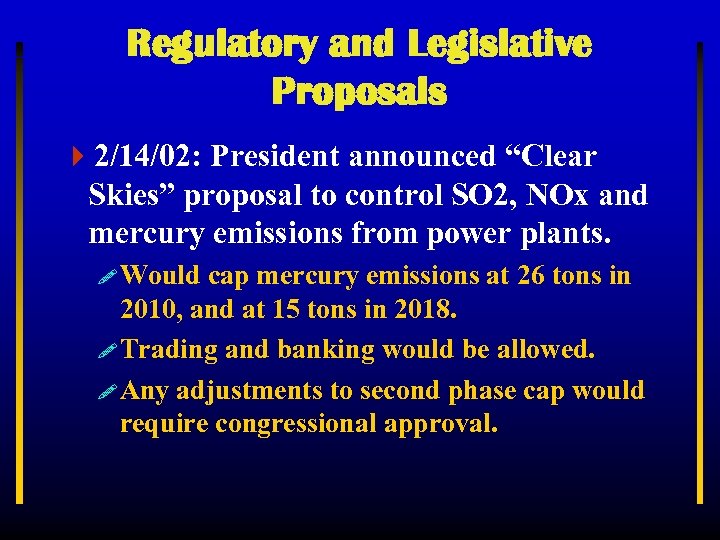 Regulatory and Legislative Proposals

2/14/02: President announced “Clear Skies” proposal to control SO2, NOx and mercury emissions from power plants.

Would cap mercury emissions at 26 tons in 2010, and at 15 tons in 2018.

Trading and banking would be allowed.

Any adjustments to second phase cap would require congressional approval.